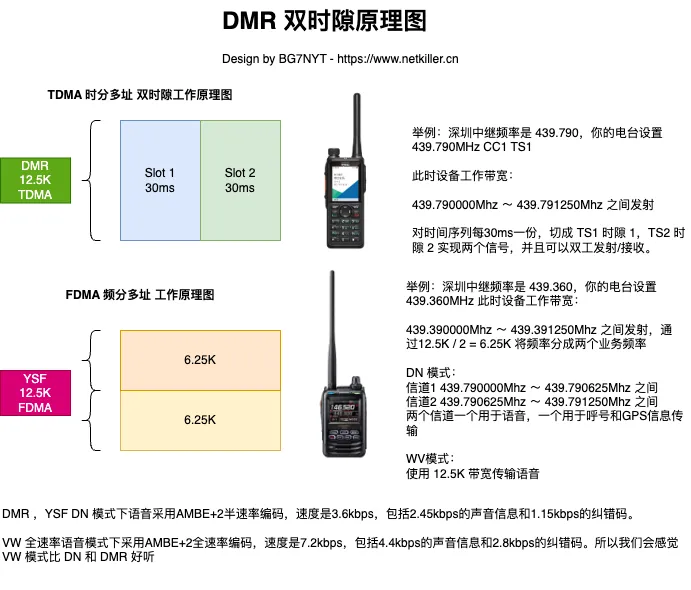 DMR 双时隙原理图

Design by BG7NYT - https://www.netkiller.cn

TDMA 时分多址 双时隙工作原理图

DMR
12.5K
TDMA

Slot 1
30ms

Slot 2
30ms

举例：深圳中继频率是 439.790，你的电台设置 439.790MHz CC1 TS1

此时设备工作带宽：

439.790000Mhz ～ 439.791250Mhz 之间发射

对时间序列每30ms一份，切成 TS1 时隙 1，TS2 时隙 2 实现两个信号，并且可以双工发射/接收。

FDMA 频分多址 工作原理图

YSF
12.5K
FDMA

6.25K

6.25K

举例：深圳中继频率是 439.360，你的电台设置 439.360MHz 此时设备工作带宽：

439.390000Mhz ～ 439.391250Mhz 之间发射，通过12.5K / 2 = 6.25K 将频率分成两个业务频率

DN 模式：
信道1 439.790000Mhz ～ 439.790625Mhz 之间
信道2 439.790625Mhz ～ 439.791250Mhz 之间
两个信道一个用于语音，一个用于呼号和GPS信息传输

WV模式：
使用 12.5K 带宽传输语音

DMR ，YSF DN 模式下语音采用AMBE+2半速率编码，速度是3.6kbps，包括2.45kbps的声音信息和1.15kbps的纠错码。

VW 全速率语音模式下采用AMBE+2全速率编码，速度是7.2kbps，包括4.4kbps的声音信息和2.8kbps的纠错码。所以我们会感觉 VW 模式比 DN 和 DMR 好听